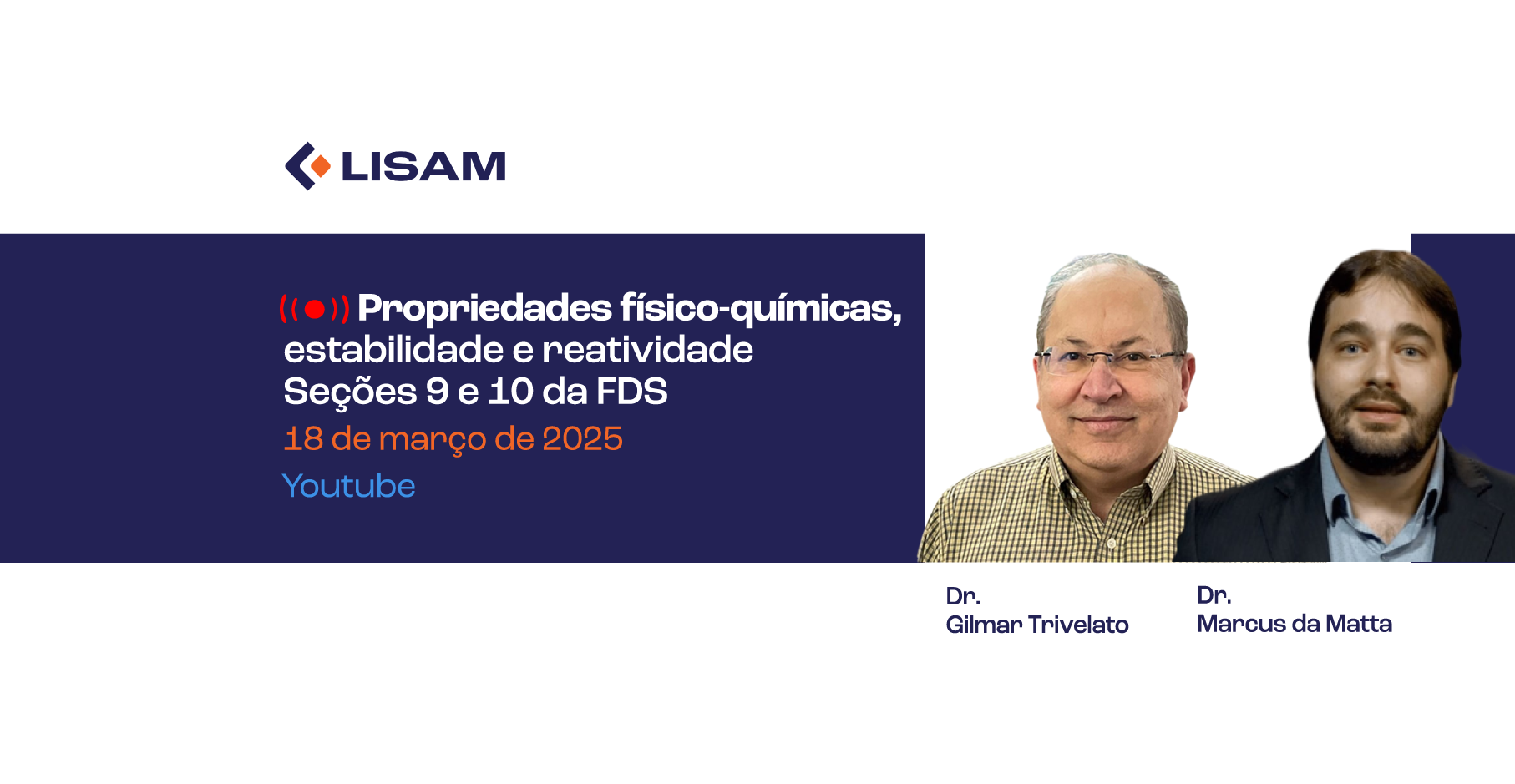 LISAM

Propriedades físico-químicas, estabilidade e reatividade
Seções 9 e 10 da FDS

18 de março de 2025

Youtube

Dr.
Gilmar Trivelato

Dr.
Marcus da Matta